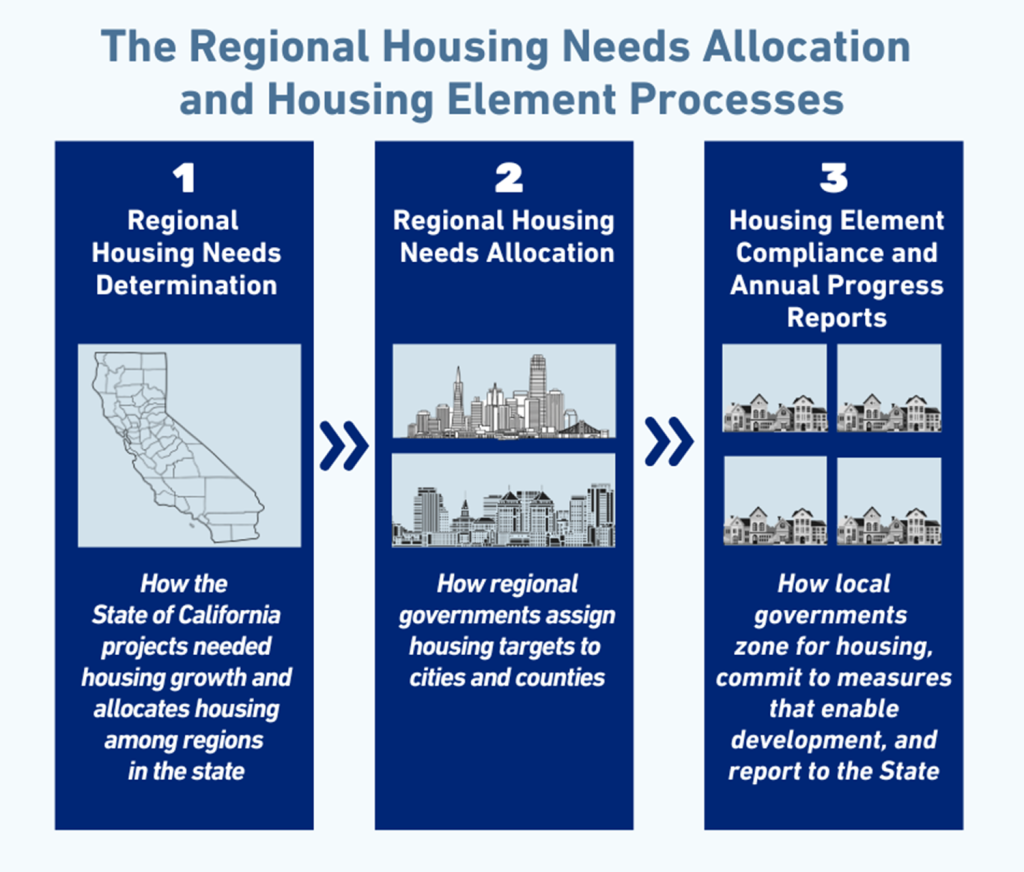 The Regional Housing Needs Allocation and Housing Element Processes

1
Regional Housing Needs Determination

How the State of California projects needed housing growth and allocates housing among regions in the state

2
Regional Housing Needs Allocation

How regional governments assign housing targets to cities and counties

3
Housing Element Compliance and Annual Progress Reports

How local governments zone for housing, commit to measures that enable development, and report to the State